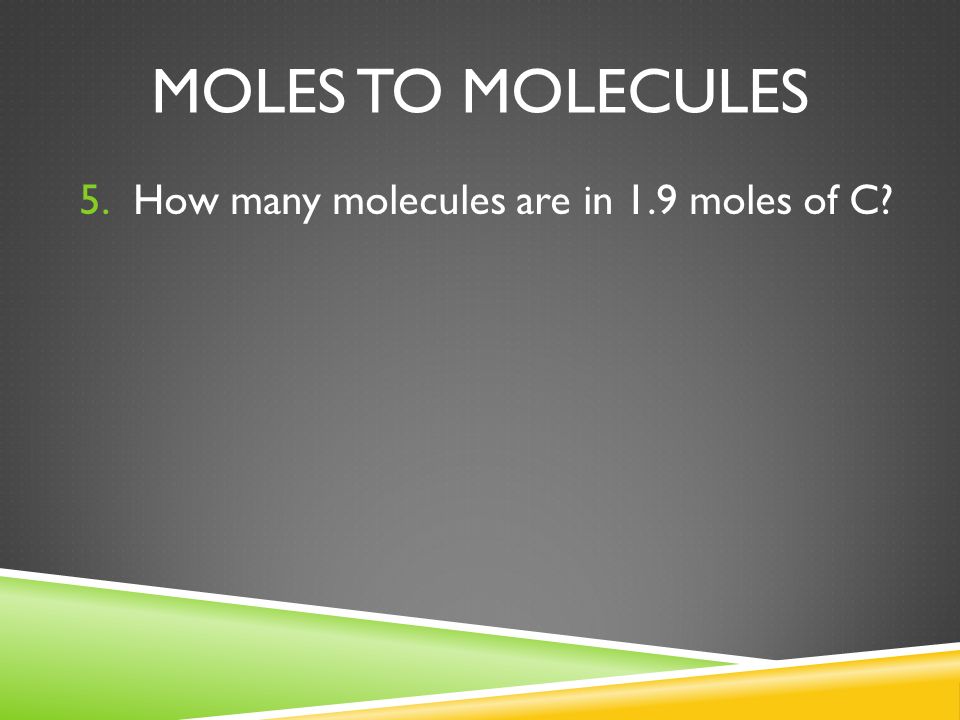 MOLES TO MOLECULES

5. How many molecules are in 1.9 moles of C?